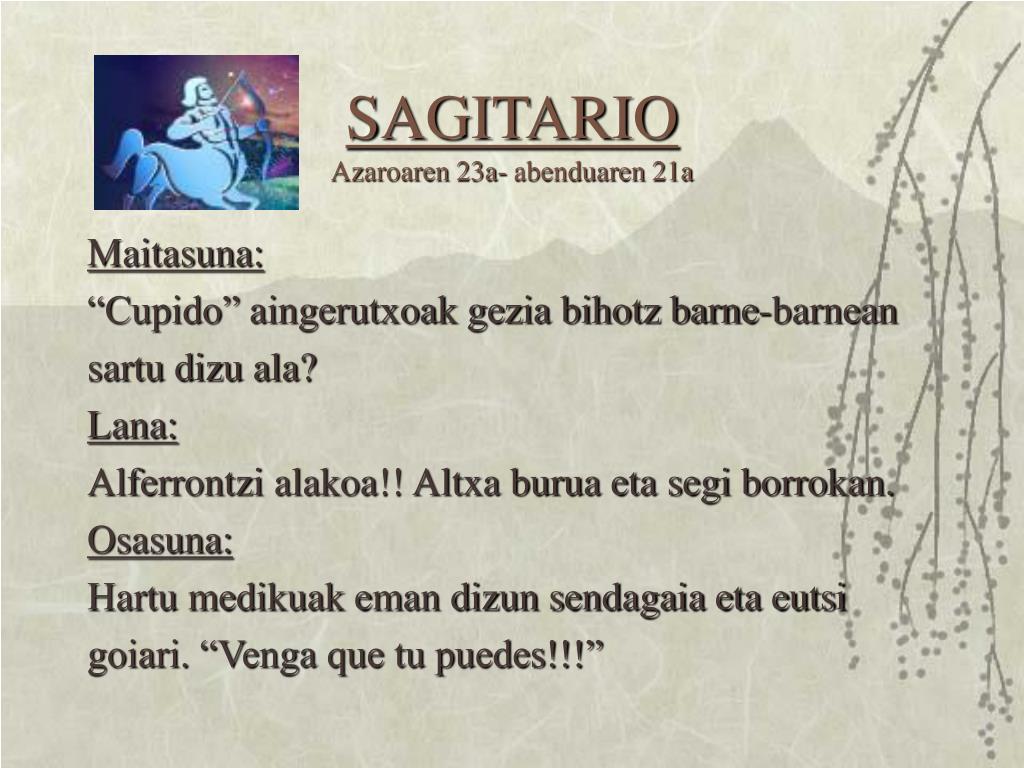 SAGITARIO
Azaroaren 23a- abenduaren 21a

Maitasuna:
“Cupido” aingerutxoak gezia bihotz barne-barnean sartu dizu ala?
Lana:
Alferrontzi alakoa!! Altxa burua eta segi borrokan.
Osasuna:
Hartu medikuak eman dizun sendagaia eta eutsi goiari. “Venga que tu puedes!!!”